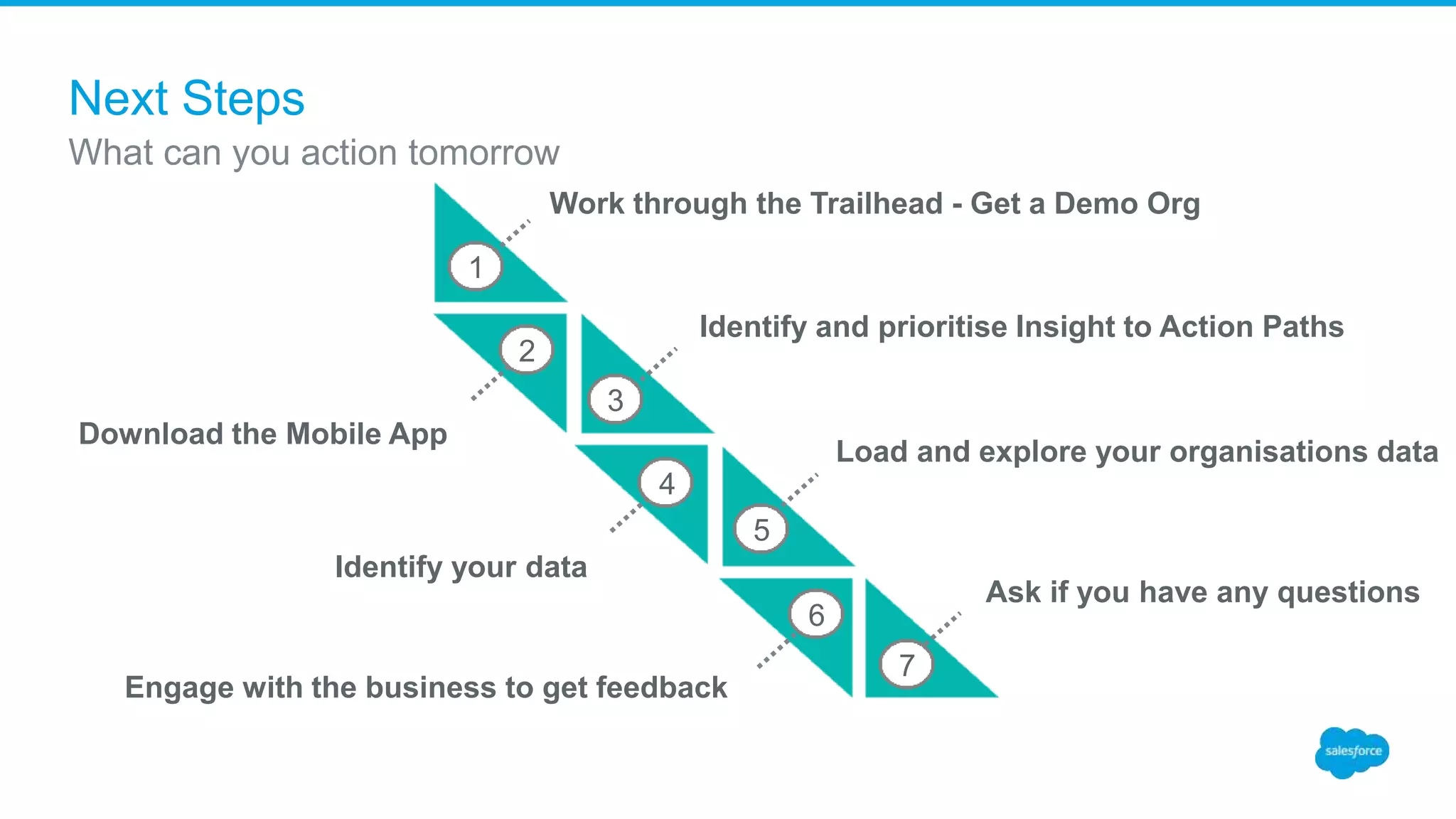 Next Steps
What can you action tomorrow

1
Work through the Trailhead - Get a Demo Org

2
Download the Mobile App

3
Identify and prioritise Insight to Action Paths

4
Identify your data

5
Load and explore your organisations data

6
Engage with the business to get feedback

7
Ask if you have any questions

salesforce